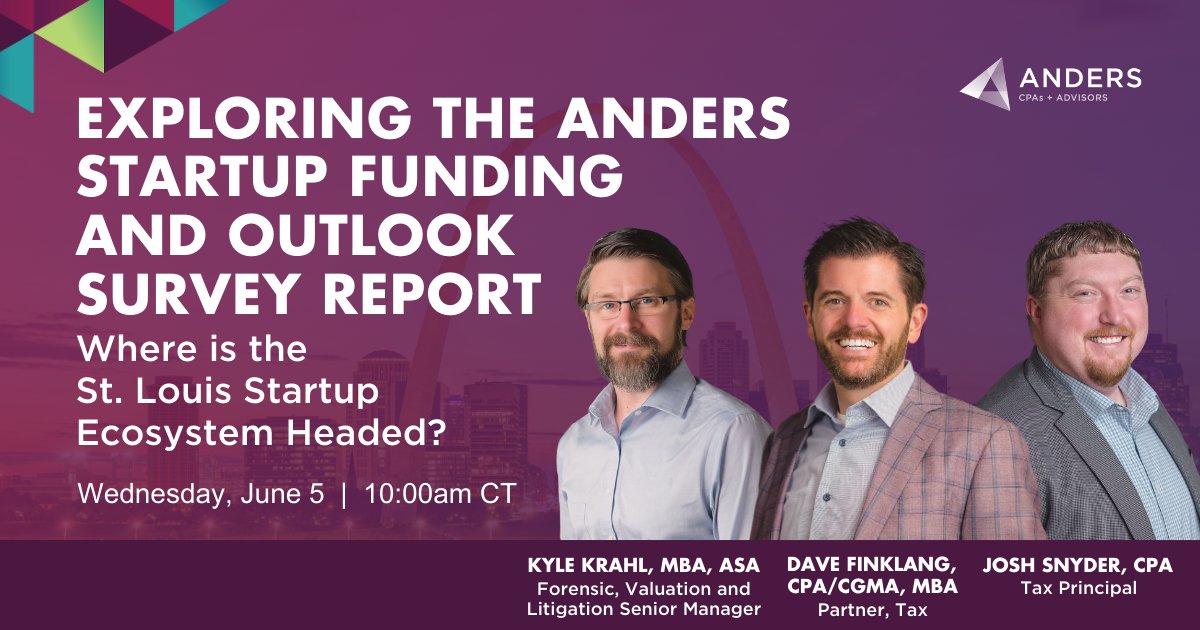 ANDERS
CPAs + ADVISORS

EXPLORING THE ANDERS STARTUP FUNDING AND OUTLOOK SURVEY REPORT

Where is the St. Louis Startup Ecosystem Headed?

Wednesday, June 5 | 10:00am CT

KYLE KRAHL, MBA, ASA
Forensic, Valuation and Litigation Senior Manager

DAVE FINKLANG, CPA/CGMA, MBA
Partner, Tax

JOSH SNYDER, CPA
Tax Principal